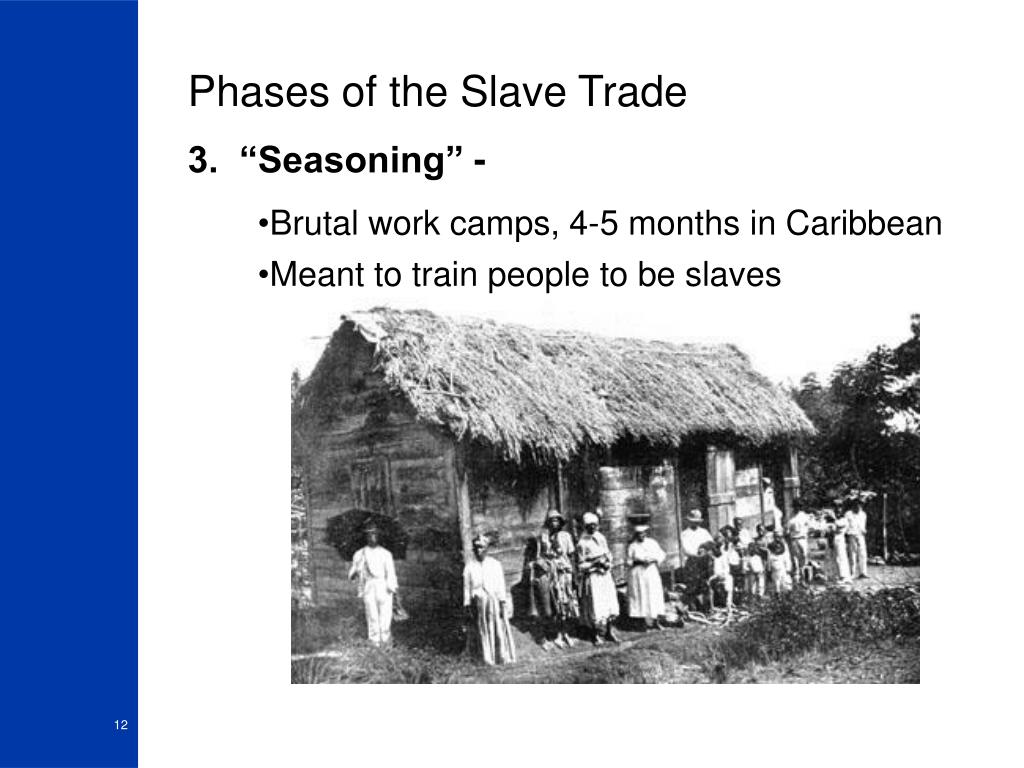 Phases of the Slave Trade

3. “Seasoning” -

•Brutal work camps, 4-5 months in Caribbean
•Meant to train people to be slaves

12